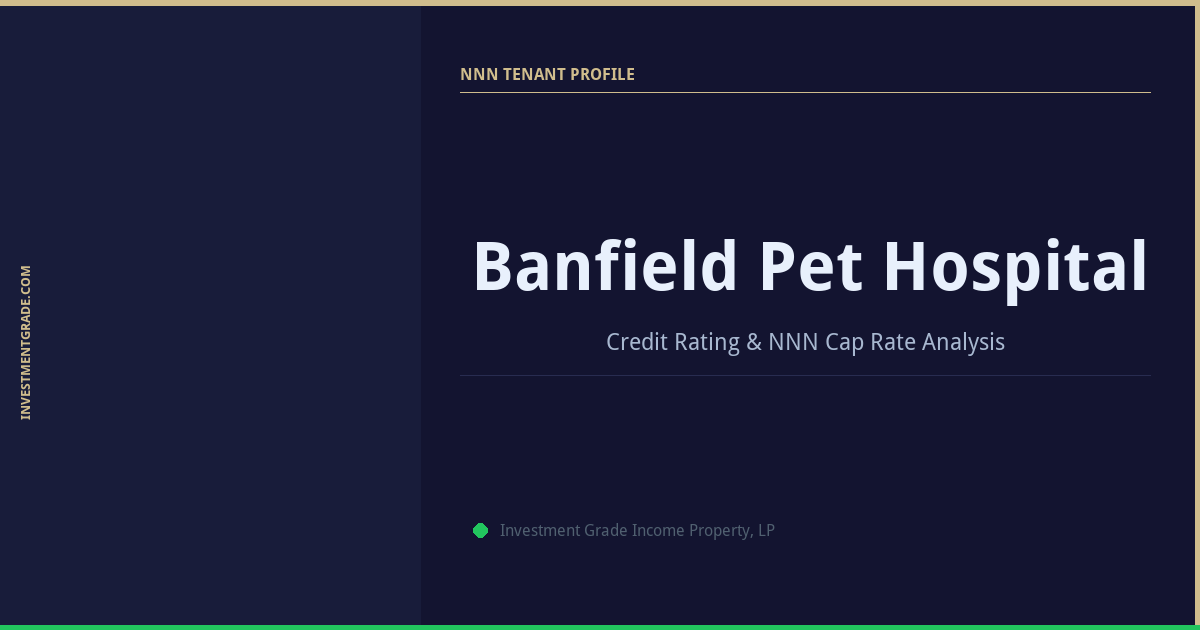 INVESTMENTGRADE.COM

NNN TENANT PROFILE

Banfield Pet Hospital

Credit Rating & NNN Cap Rate Analysis

Investment Grade Income Property, LP